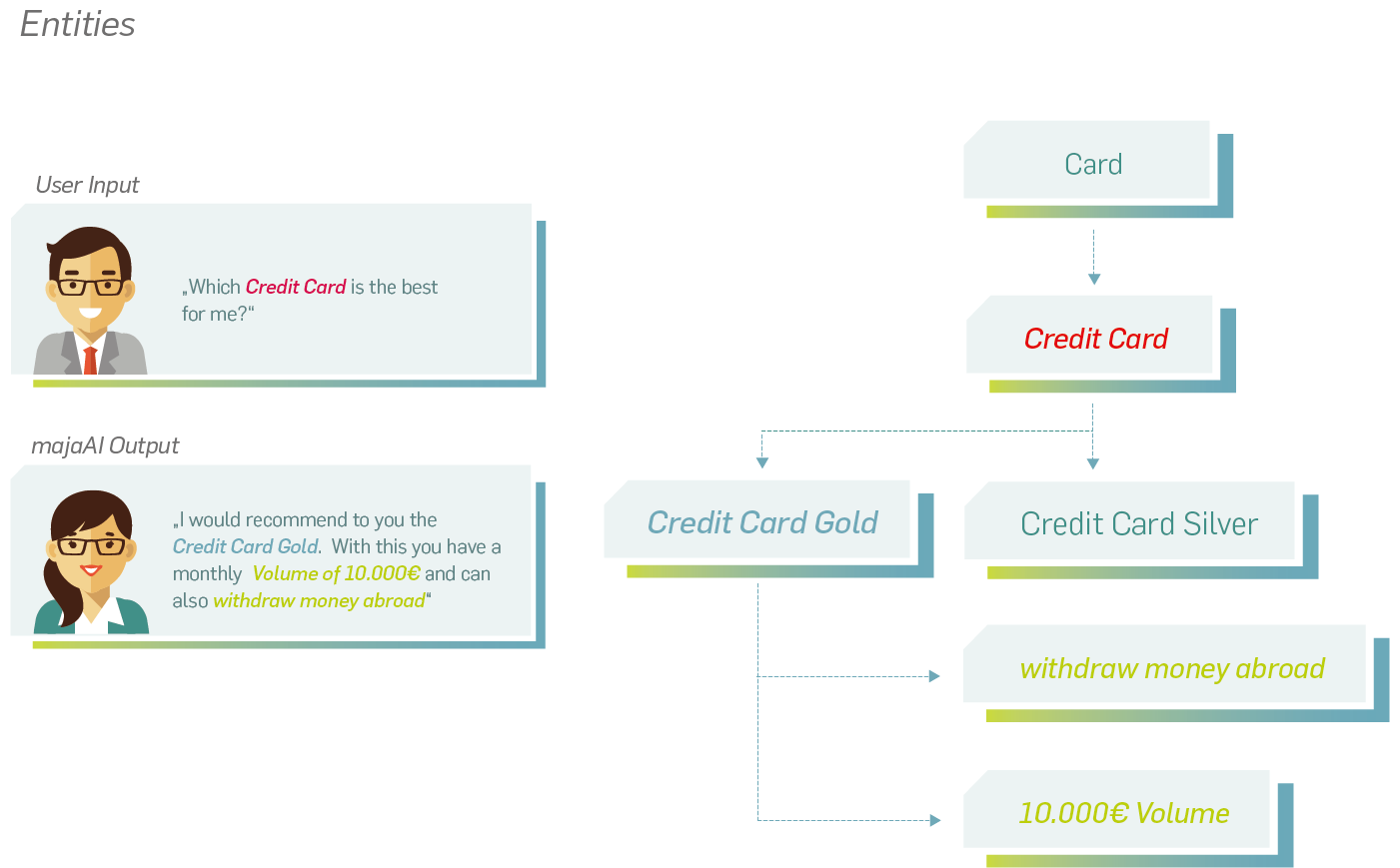 Entities

User Input

„Which Credit Card is the best for me?"

majaAI Output

„I would recommend to you the Credit Card Gold. With this you have a monthly Volume of 10.000€ and can also withdraw money abroad"

Card

Credit Card

Credit Card Gold

Credit Card Silver

withdraw money abroad

10.000€ Volume